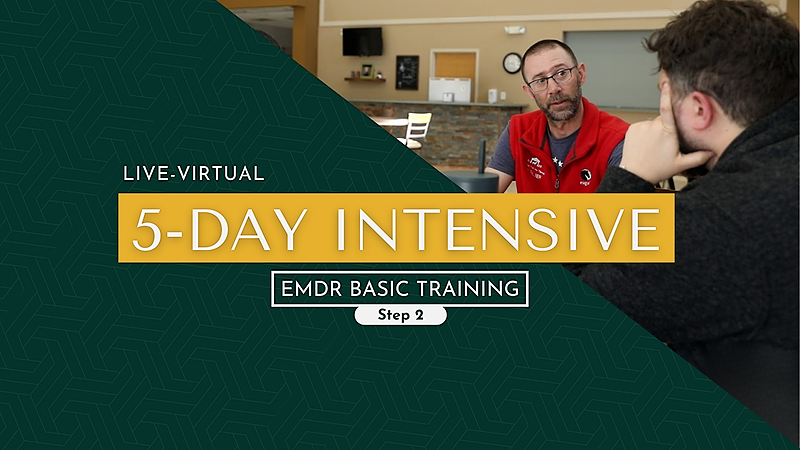 LIVE-VIRTUAL

5-DAY INTENSIVE

EMDR BASIC TRAINING

Step 2